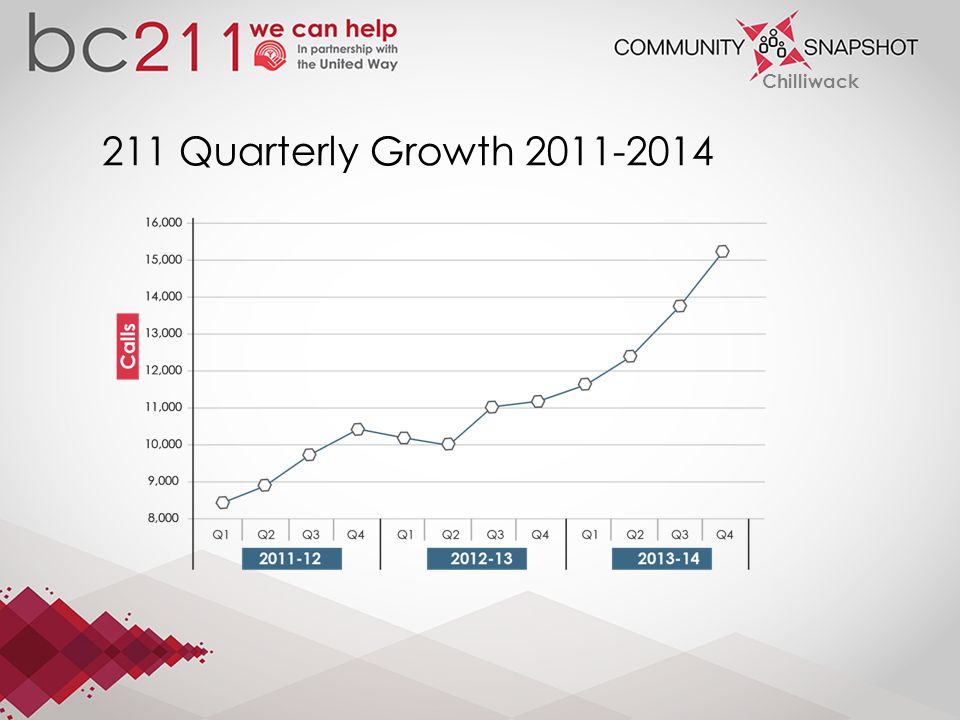 bc211 we can help
In partnership with
the United Way

COMMUNITY SNAPSHOT
Chilliwack

211 Quarterly Growth 2011-2014

Calls

16,000
15,000
14,000
13,000
12,000
11,000
10,000
9,000
8,000

Q1 Q2 Q3 Q4 Q1 Q2 Q3 Q4 Q1 Q2 Q3 Q4

2011-12
2012-13
2013-14